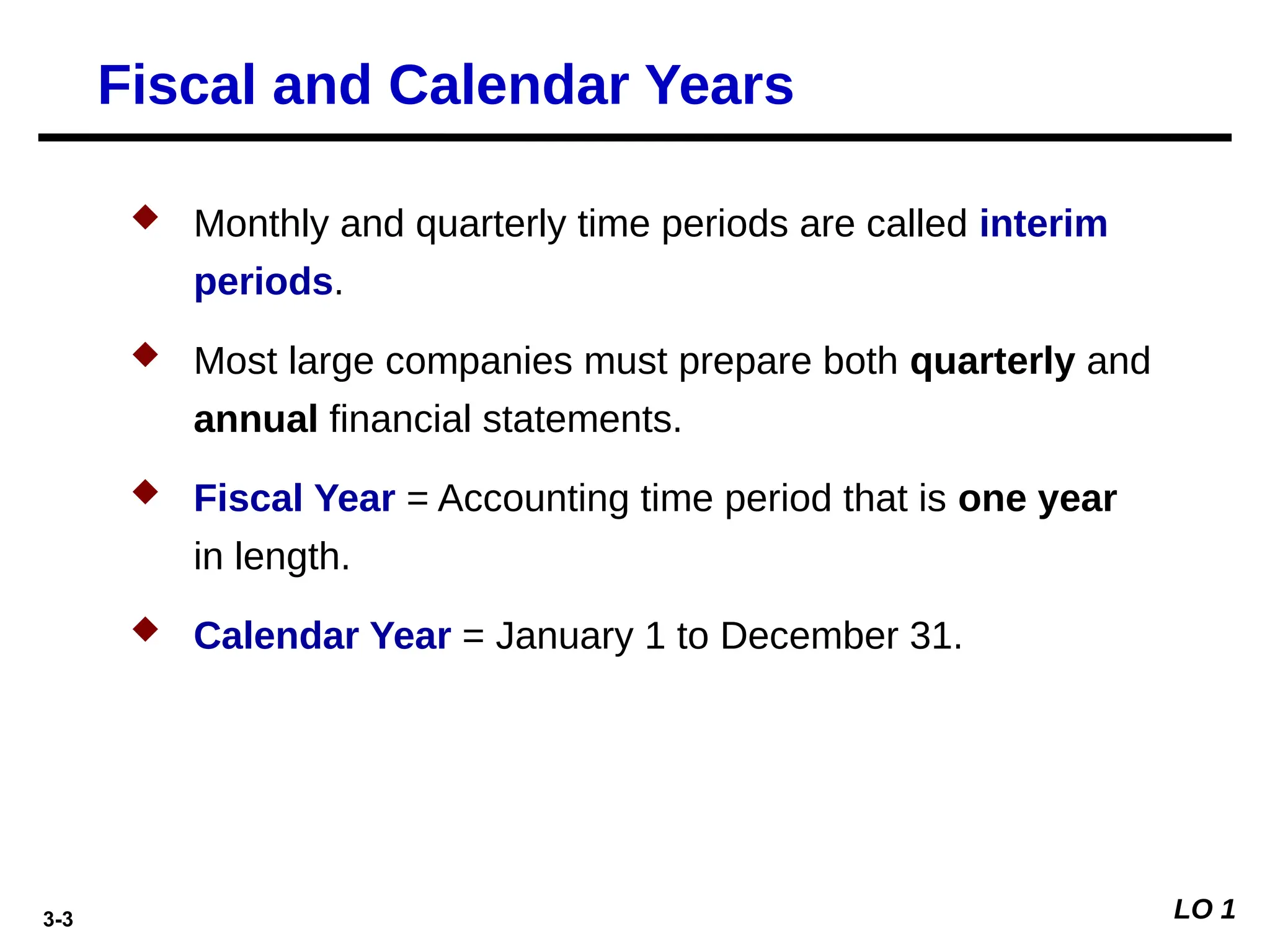 Fiscal and Calendar Years

Monthly and quarterly time periods are called interim periods.

Most large companies must prepare both quarterly and annual financial statements.

Fiscal Year = Accounting time period that is one year in length.

Calendar Year = January 1 to December 31.

3-3

LO 1